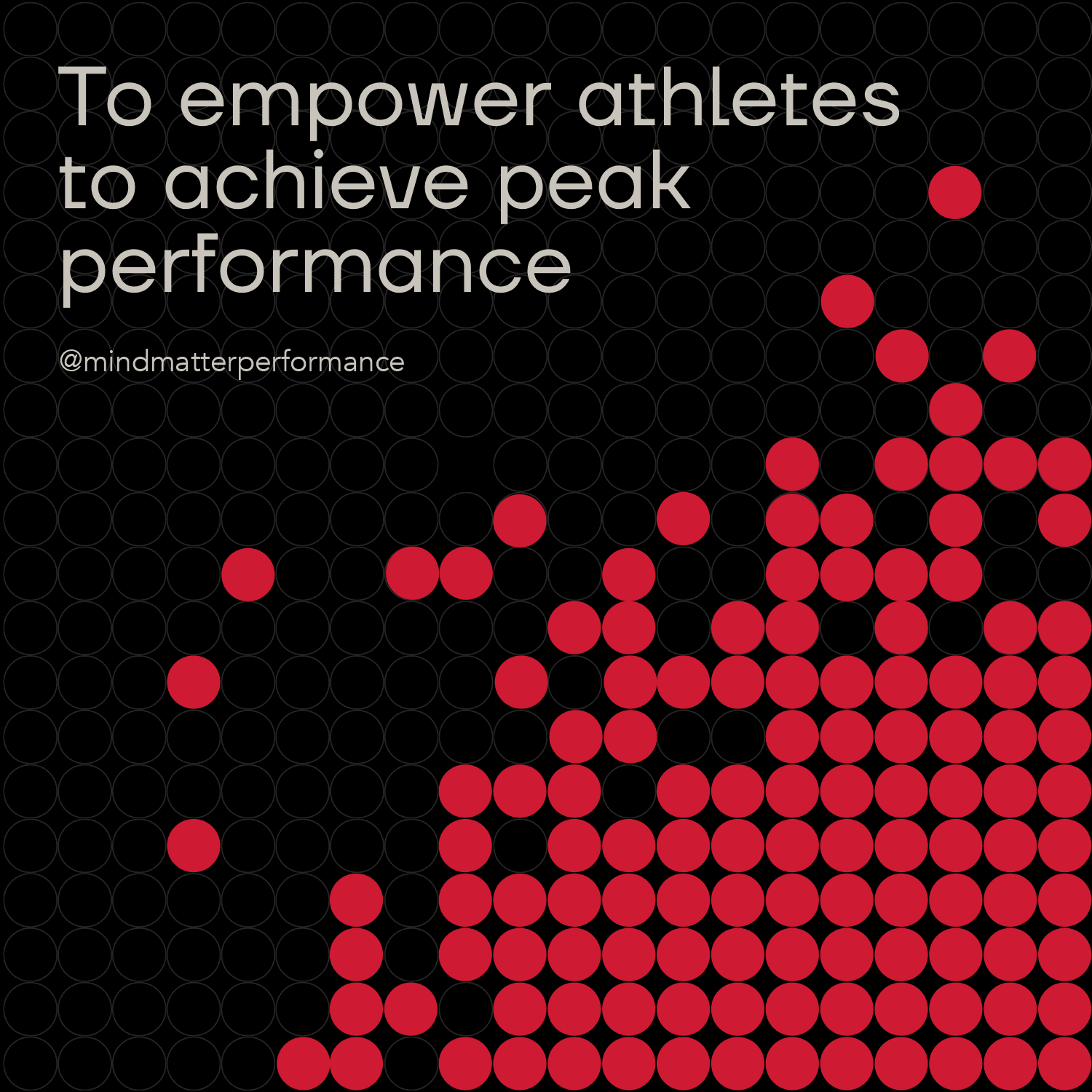 To empower athletes to achieve peak performance

@mindmatterperformance